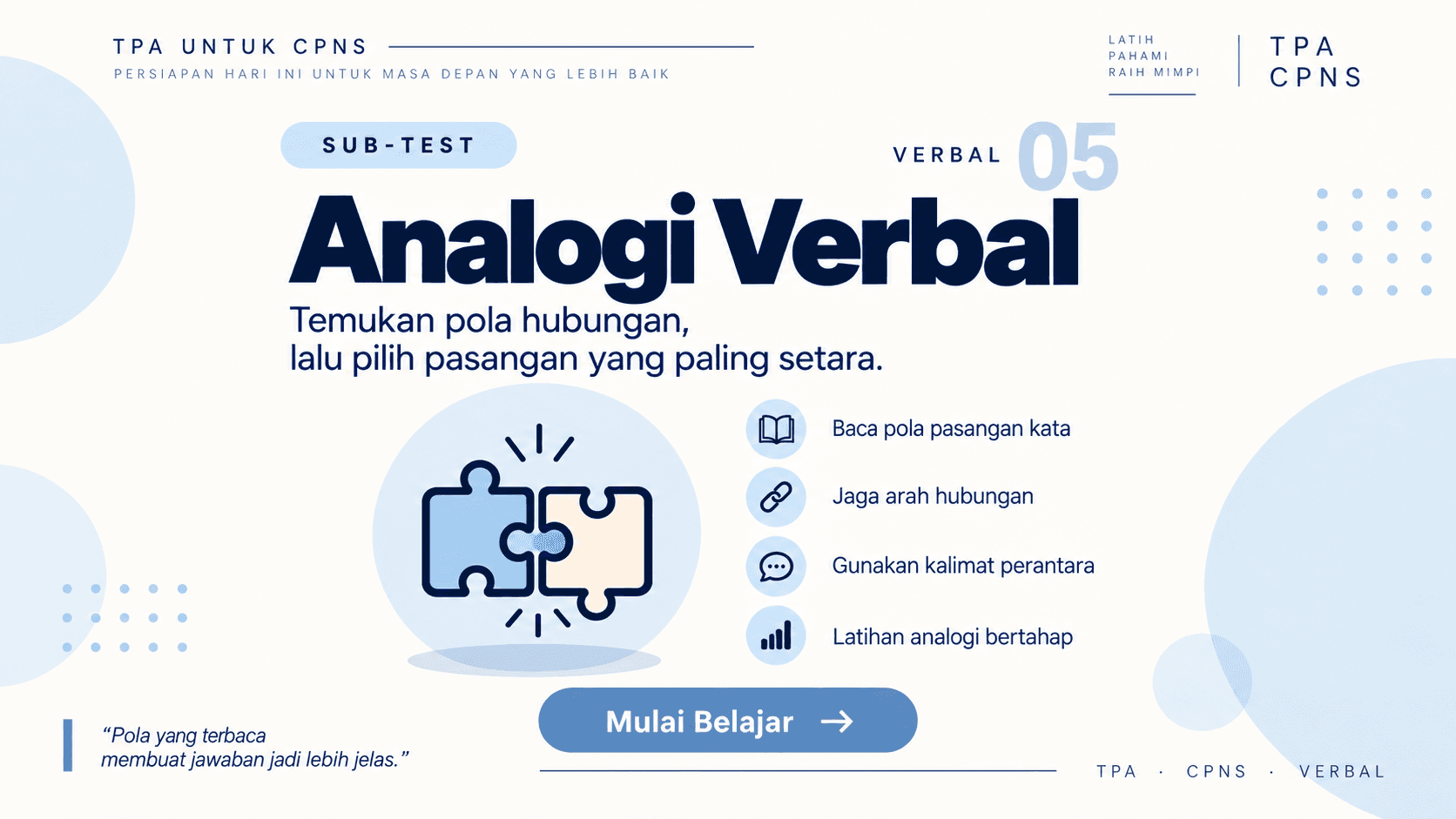 TPA UNTUK CPNS

PERSIAPAN HARI INI UNTUK MASA DEPAN YANG LEBIH BAIK

LATIH
PAHAMI
RAIH MIMPI

TPA
CPNS

SUB-TEST

VERBAL 05

Analogi Verbal

Temukan pola hubungan, lalu pilih pasangan yang paling setara.

Baca pola pasangan kata

Jaga arah hubungan

Gunakan kalimat perantara

Latihan analogi bertahap

Mulai Belajar →

“Pola yang terbaca membuat jawaban jadi lebih jelas.”

TPA · CPNS · VERBAL